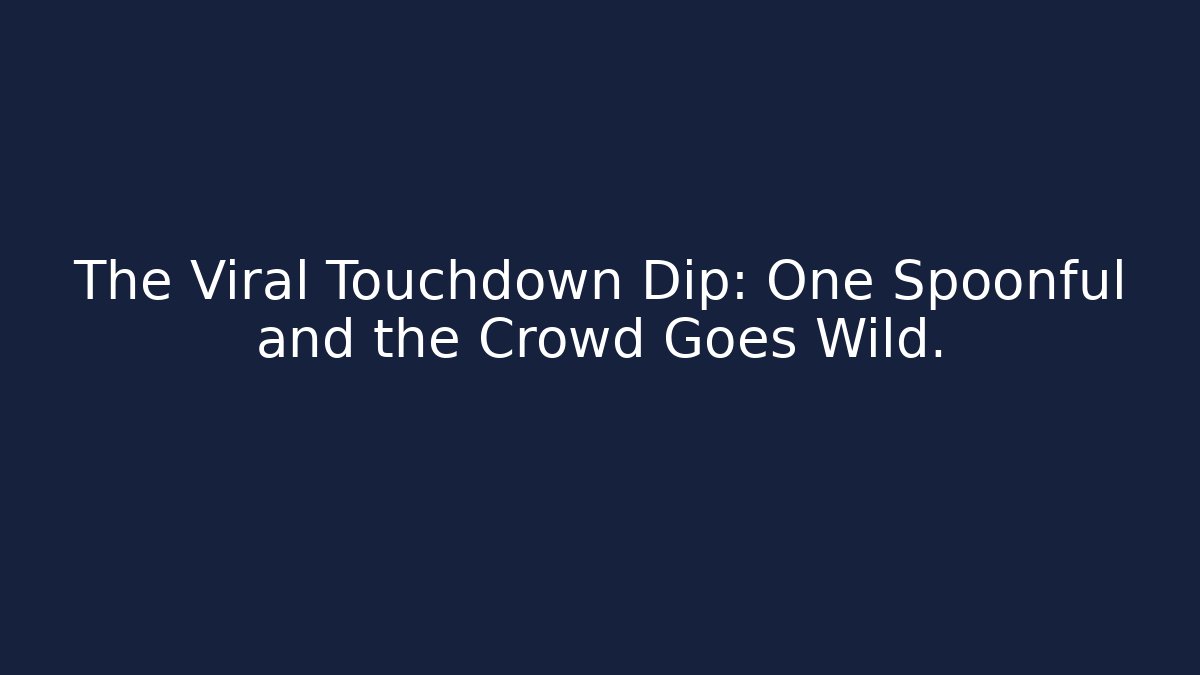 The Viral Touchdown Dip: One Spoonful and the Crowd Goes Wild.